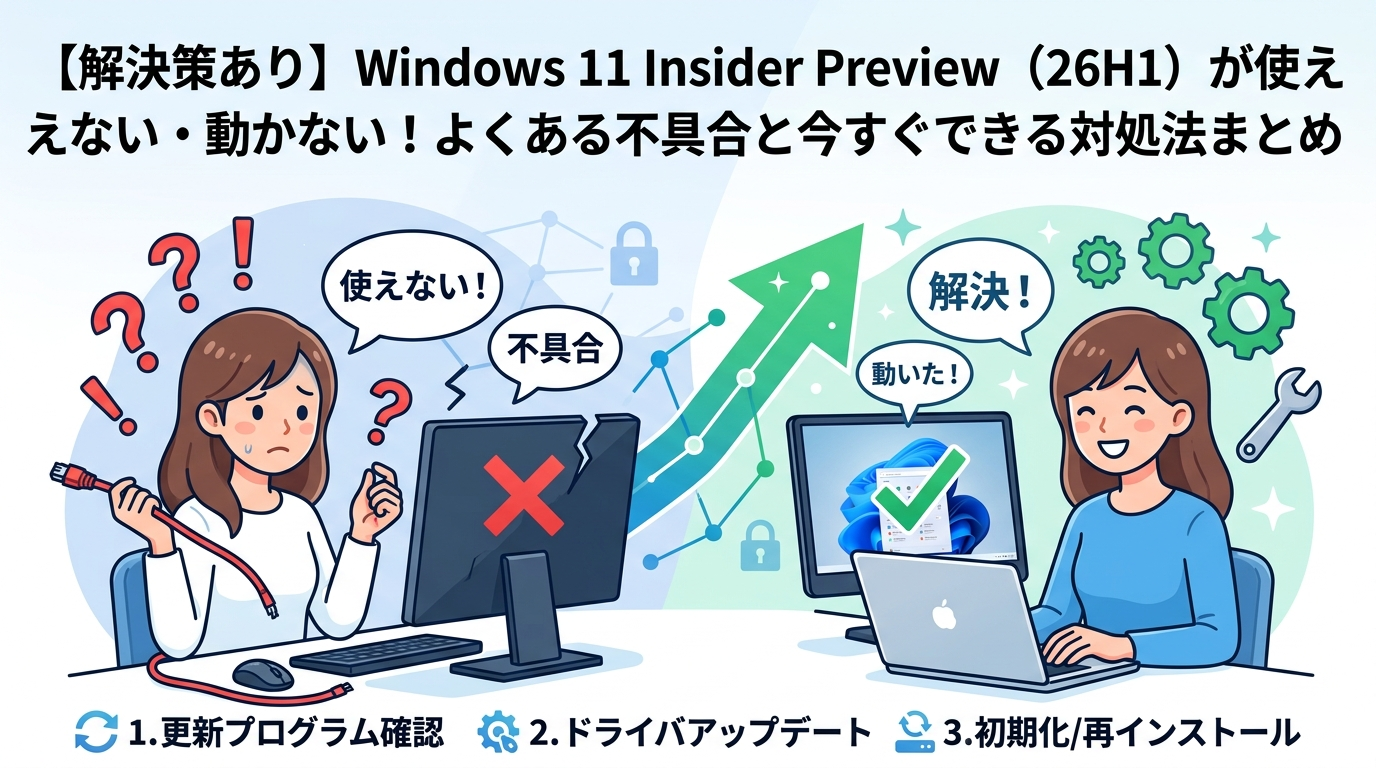 【解決策あり】Windows 11 Insider Preview（26H1）が使ええない・動かない！よくある不具合と今すぐできる対処法まとめ

使えない！

不具合

解決！

動いた！

1.更新プログラム確認　2.ドライバアップデート　3.初期化/再インストール